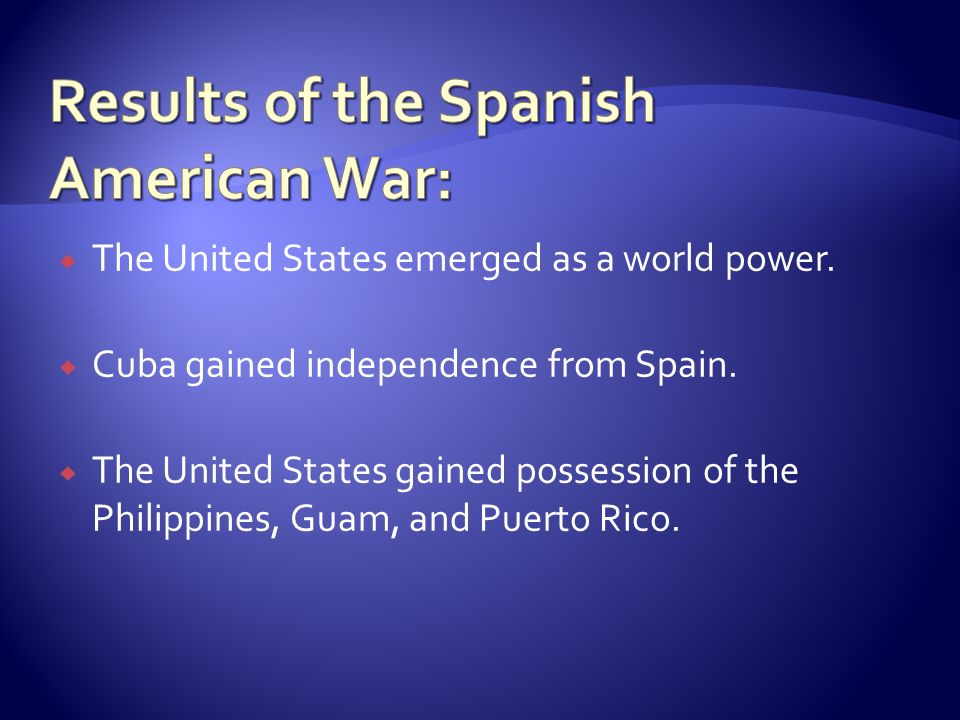 Results of the Spanish American War:

The United States emerged as a world power.

Cuba gained independence from Spain.

The United States gained possession of the Philippines, Guam, and Puerto Rico.